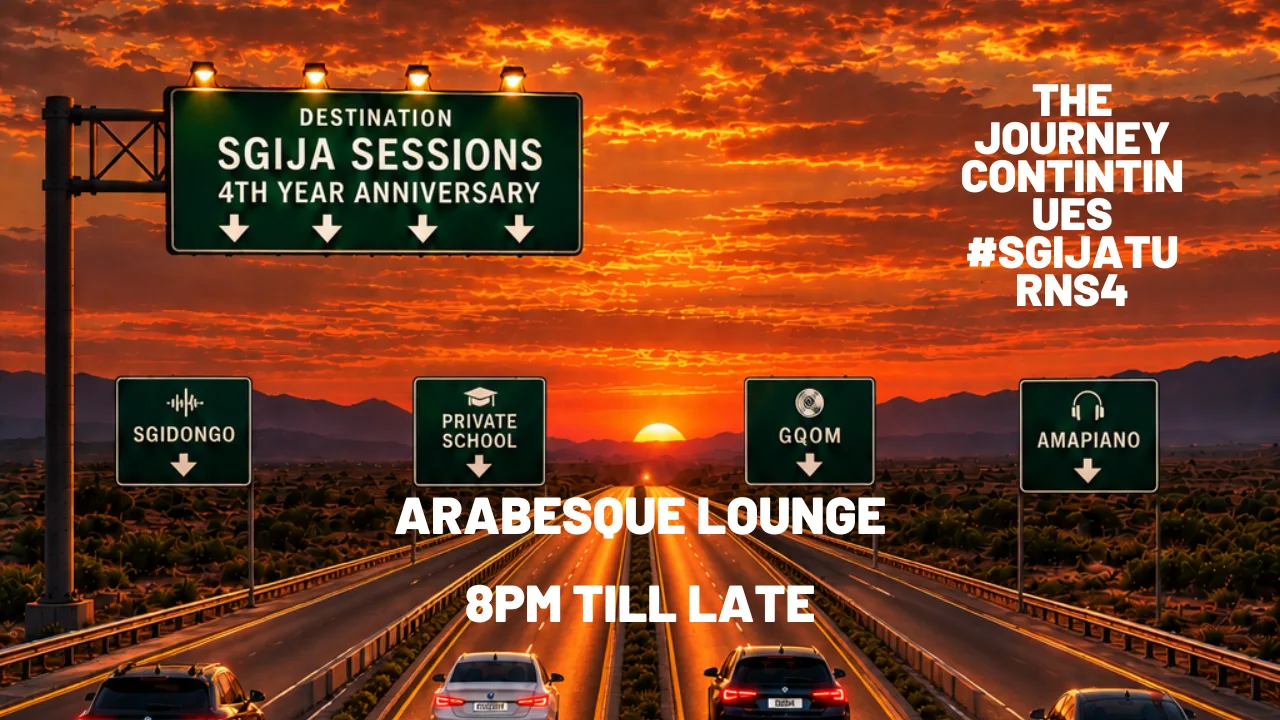 DESTINATION
SGIJA SESSIONS
4TH YEAR ANNIVERSARY

THE JOURNEY CONTINTINUES #SGIJATURNS4

SGIDONGO

PRIVATE SCHOOL

GQOM

AMAPIANO

ARABESQUE LOUNGE

8PM TILL LATE